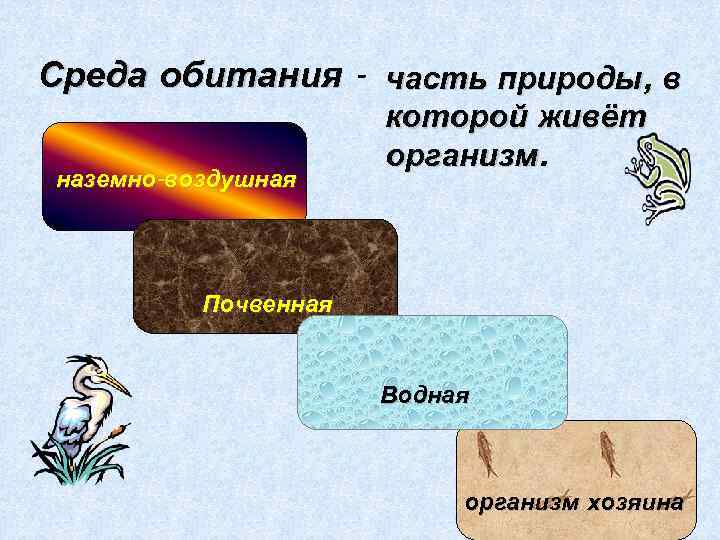 Среда обитания - часть природы, в которой живёт организм.

наземно-воздушная

Почвенная

Водная

организм хозяина